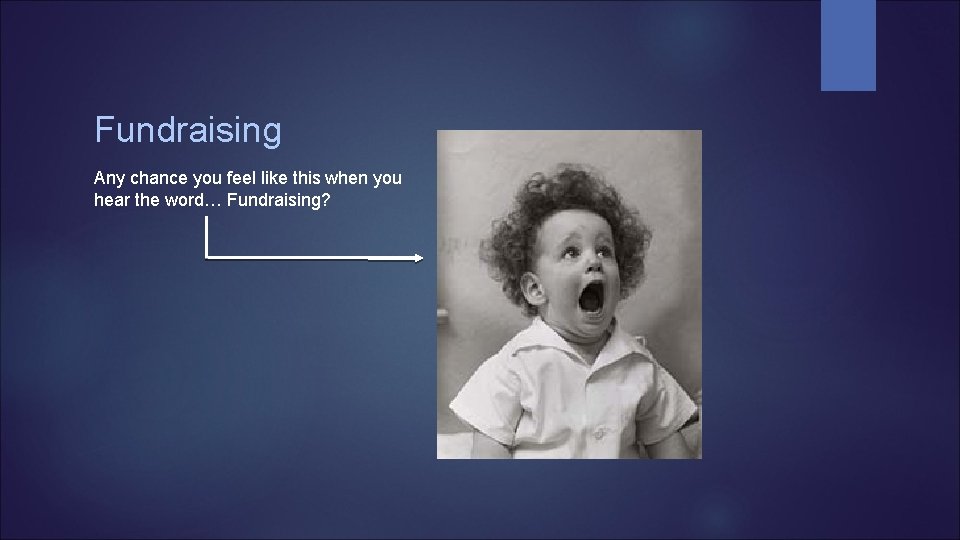 Fundraising

Any chance you feel like this when you hear the word… Fundraising?